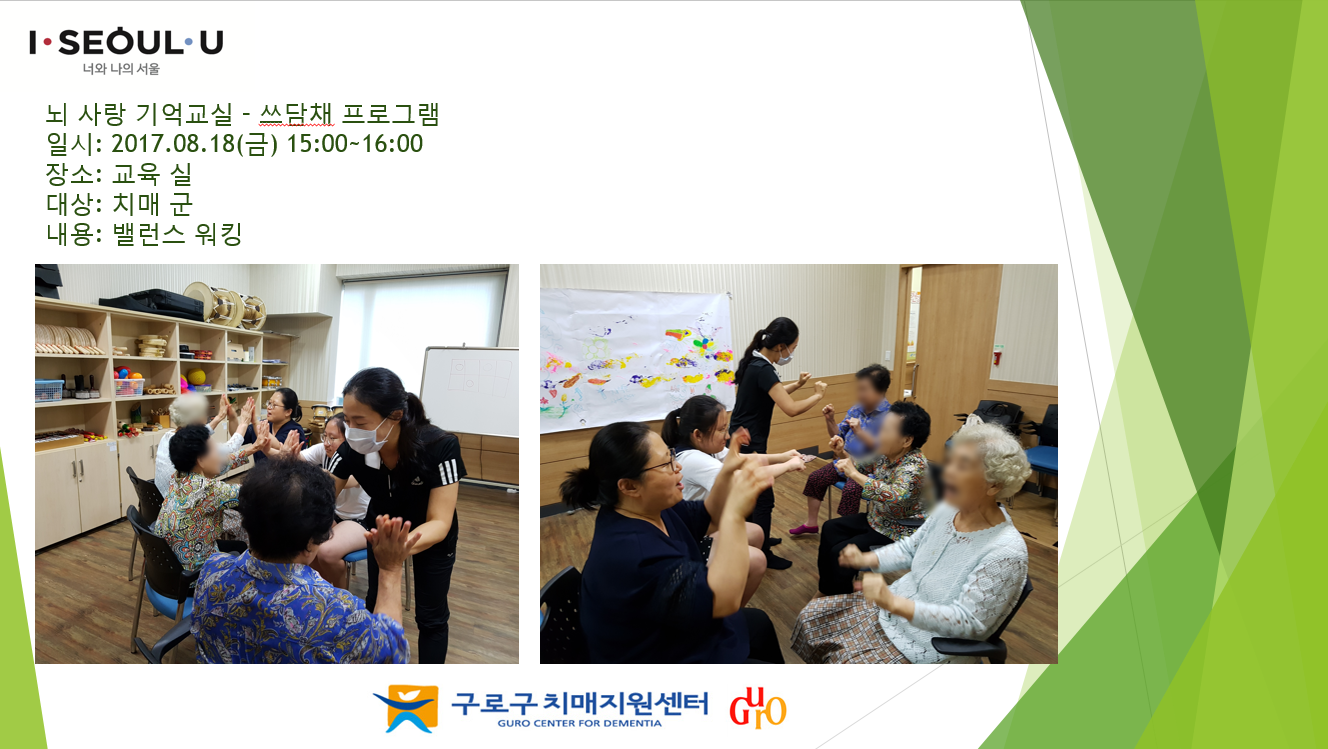 I·SEOUL·U
너와 나의 서울

뇌 사랑 기억교실 - 쓰담채 프로그램
일시: 2017.08.18(금) 15:00~16:00
장소: 교육 실
대상: 치매 군
내용: 밸런스 워킹

구로구 치매지원센터
GURO CENTER FOR DEMENTIA
GUrO